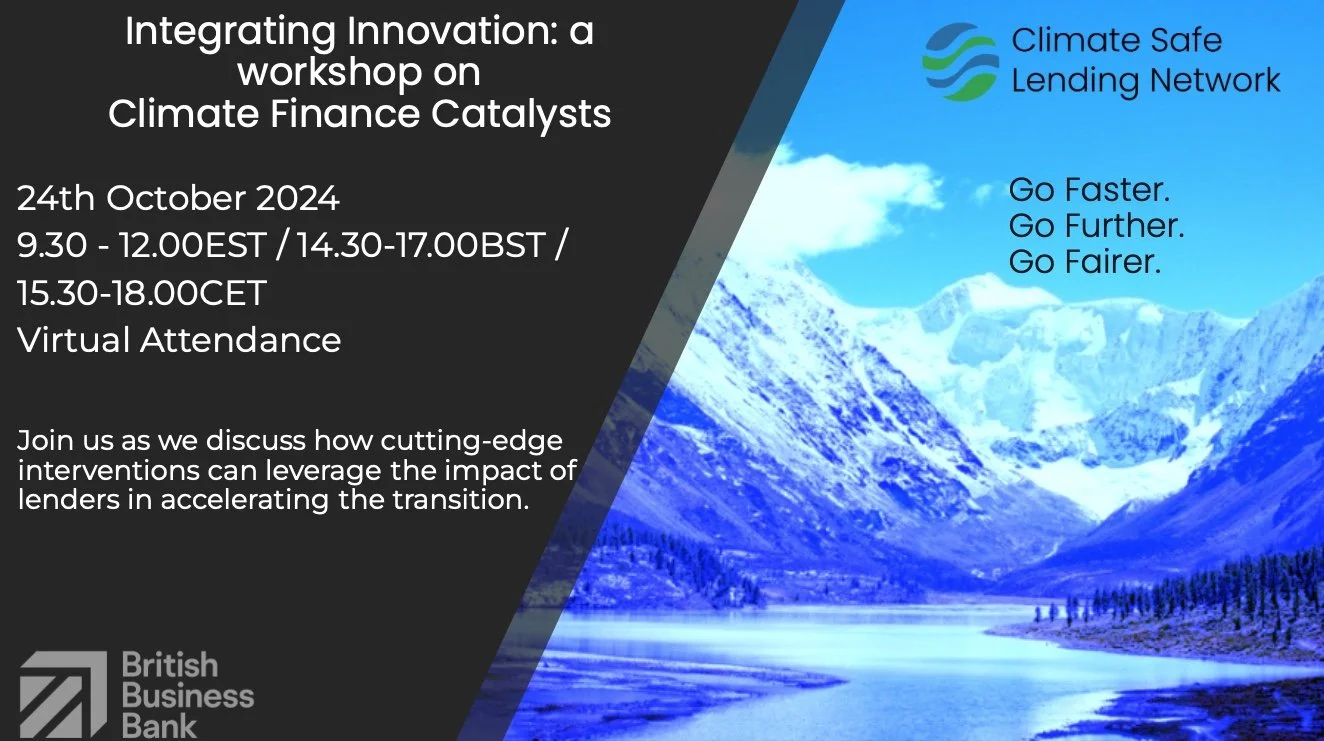 Integrating Innovation: a workshop on Climate Finance Catalysts

24th October 2024
9.30 - 12.00EST / 14.30-17.00BST / 15.30-18.00CET
Virtual Attendance

Join us as we discuss how cutting-edge interventions can leverage the impact of lenders in accelerating the transition.

British Business Bank

Climate Safe Lending Network

Go Faster.
Go Further.
Go Fairer.